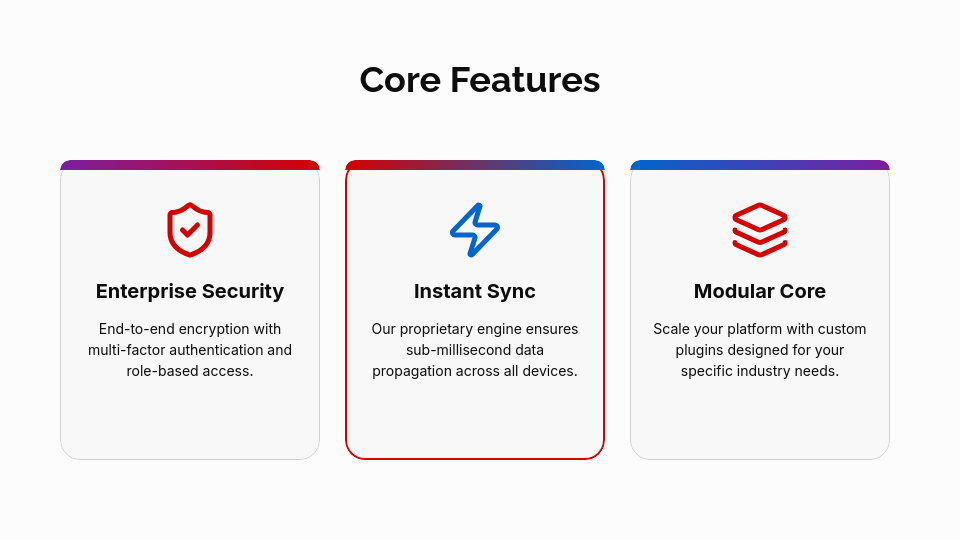 Core Features

Enterprise Security

End-to-end encryption with multi-factor authentication and role-based access.

Instant Sync

Our proprietary engine ensures sub-millisecond data propagation across all devices.

Modular Core

Scale your platform with custom plugins designed for your specific industry needs.